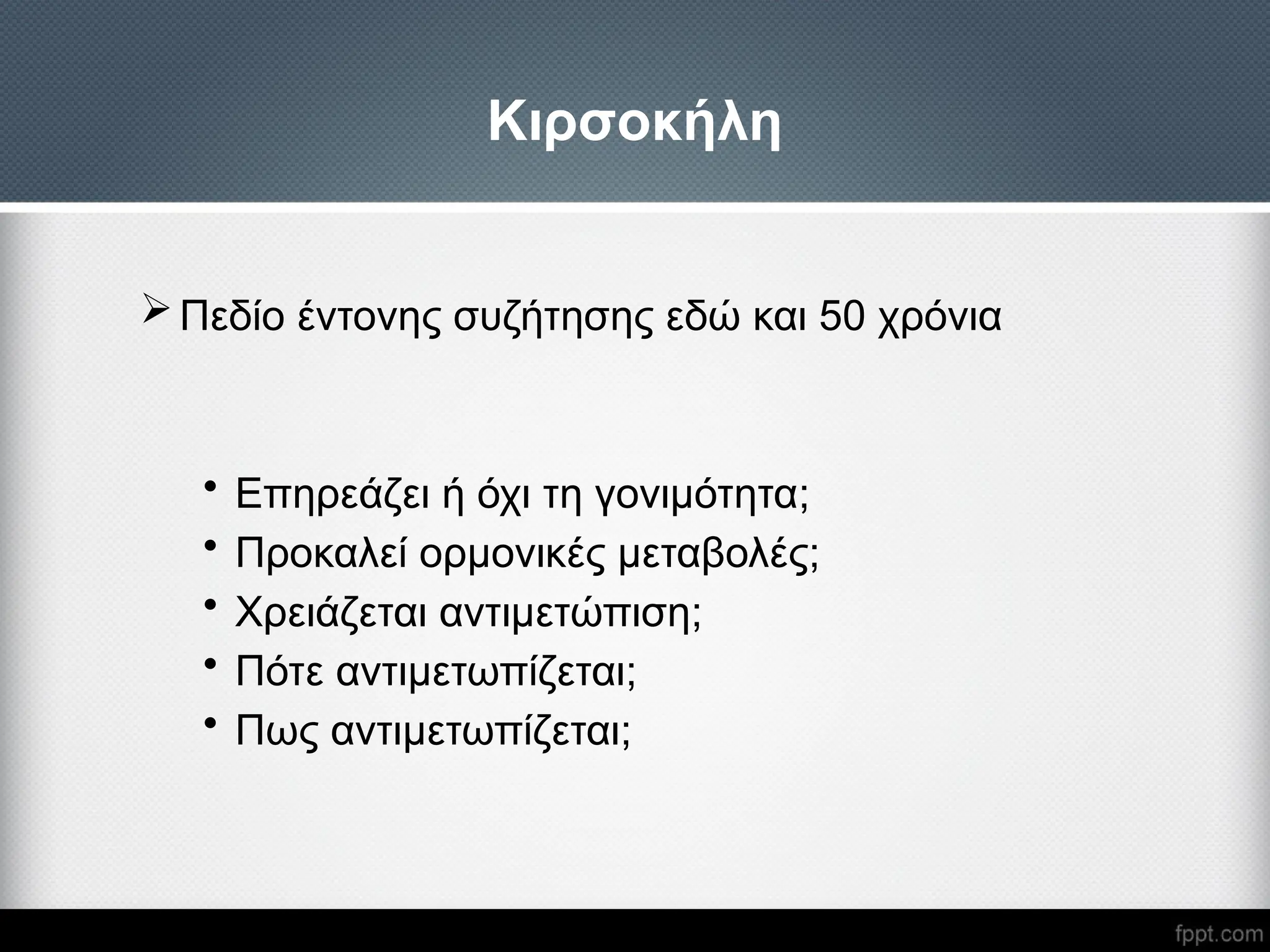 Κιρσοκήλη

➢ Πεδίο έντονης συζήτησης εδώ και 50 χρόνια

• Επηρεάζει ή όχι τη γονιμότητα;
• Προκαλεί ορμονικές μεταβολές;
• Χρειάζεται αντιμετώπιση;
• Πότε αντιμετωπίζεται;
• Πως αντιμετωπίζεται;

fppt.com